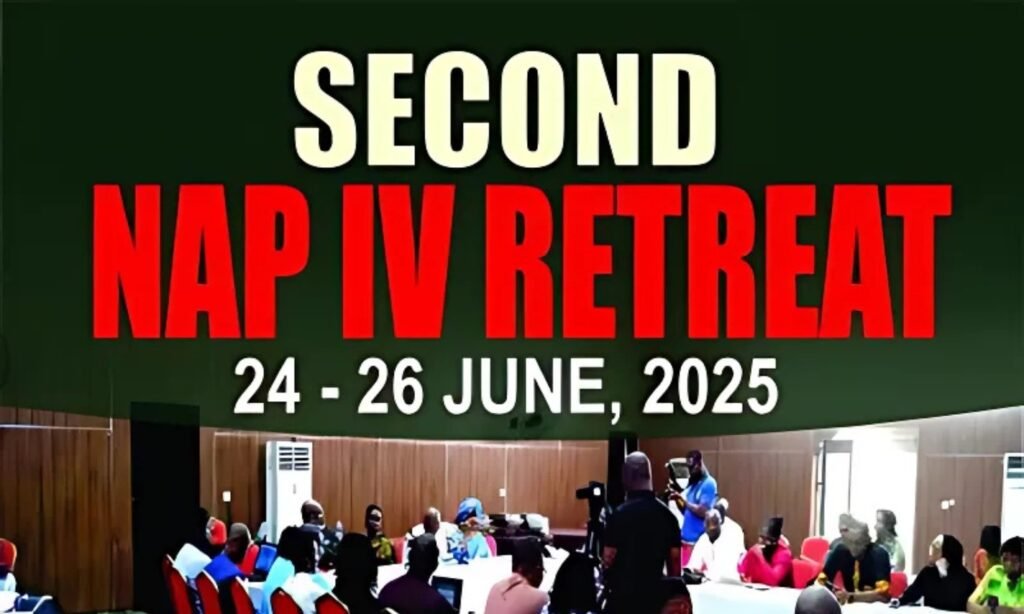 SECOND
NAP IV RETREAT
24 - 26 JUNE, 2025